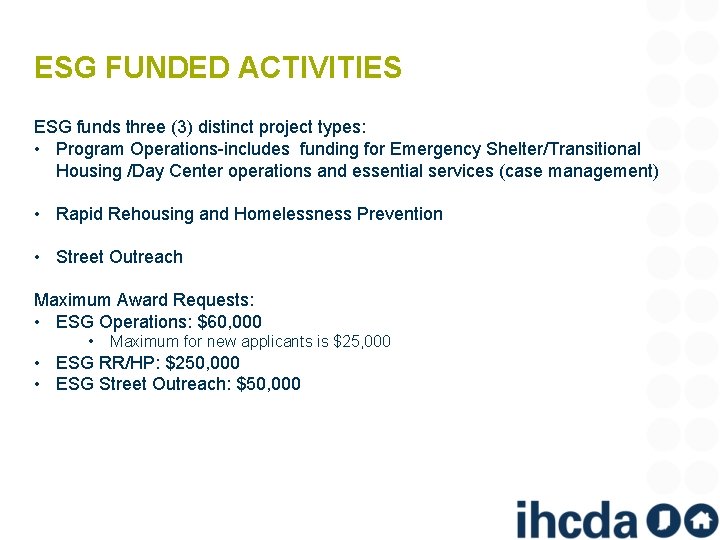 ESG FUNDED ACTIVITIES

ESG funds three (3) distinct project types:
• Program Operations-includes funding for Emergency Shelter/Transitional Housing /Day Center operations and essential services (case management)

• Rapid Rehousing and Homelessness Prevention

• Street Outreach

Maximum Award Requests:
• ESG Operations: \$60,000
 • Maximum for new applicants is \$25,000
• ESG RR/HP: \$250,000
• ESG Street Outreach: \$50,000

ihcda